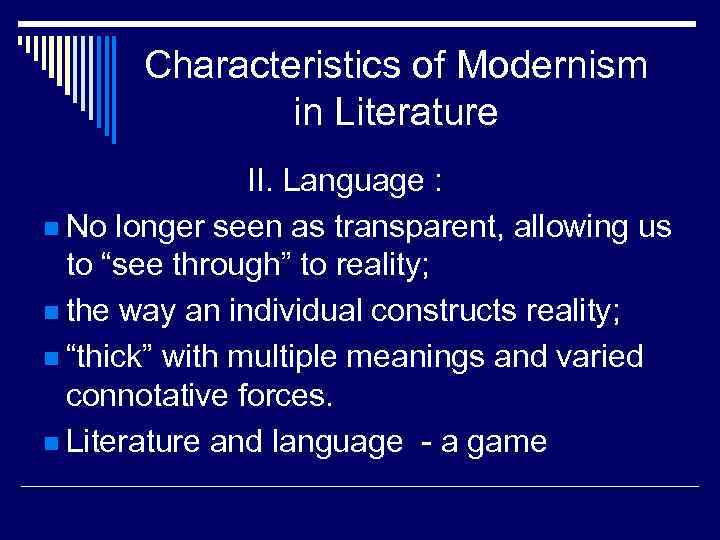 Characteristics of Modernism in Literature

II. Language :

No longer seen as transparent, allowing us to “see through” to reality;

the way an individual constructs reality;

“thick” with multiple meanings and varied connotative forces.

Literature and language  - a game